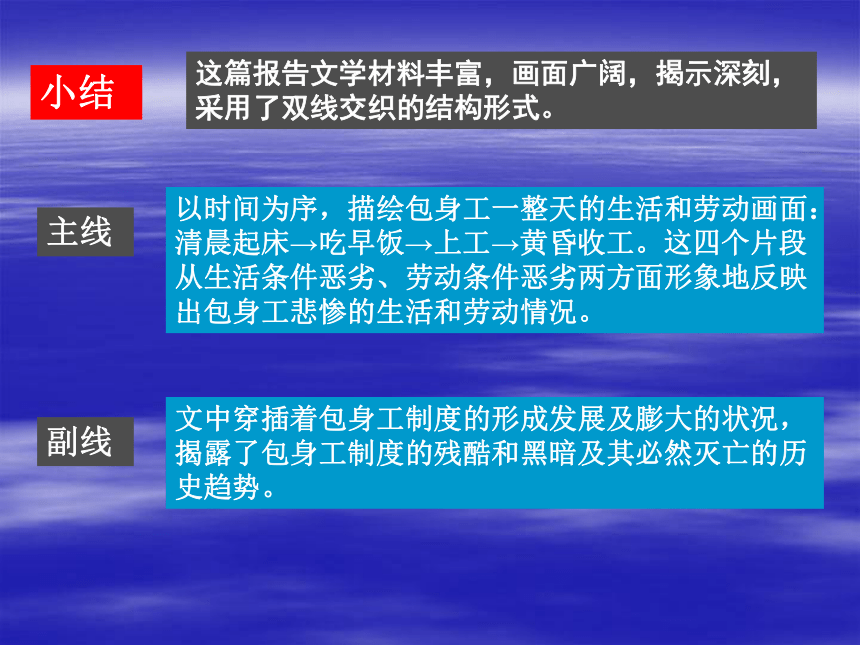 小结

这篇报告文学材料丰富，画面广阔，揭示深刻，采用了双线交织的结构形式。

主线

以时间为序，描绘包身工一整天的生活和劳动画面：清晨起床→吃早饭→上工→黄昏收工。这四个片段从生活条件恶劣、劳动条件恶劣两方面形象地反映出包身工悲惨的生活和劳动情况。

副线

文中穿插着包身工制度的形成发展及膨大的状况，揭露了包身工制度的残酷和黑暗及其必然灭亡的历史趋势。